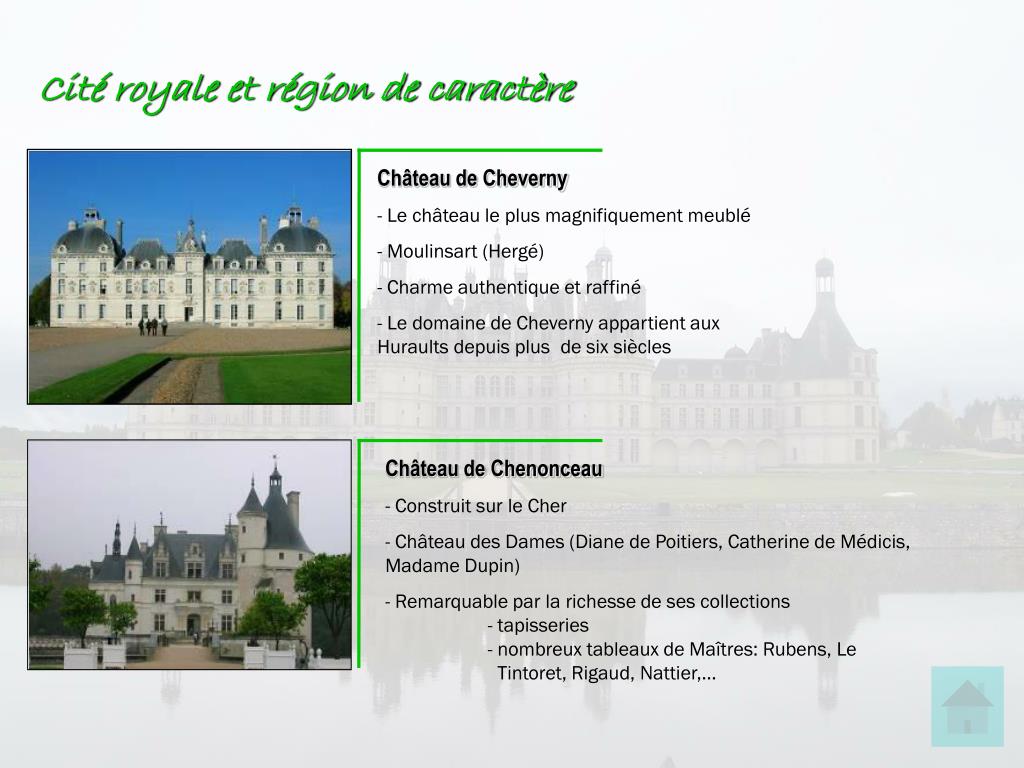 Cité royale et région de caractère

Château de Cheverny

- Le château le plus magnifiquement meublé

- Moulinsart (Hergé)

- Charme authentique et raffiné

- Le domaine de Cheverny appartient aux Huraults depuis plus de six siècles

Château de Chenonceau

- Construit sur le Cher

- Château des Dames (Diane de Poitiers, Catherine de Médicis, Madame Dupin)

- Remarquable par la richesse de ses collections
- tapisseries
- nombreux tableaux de Maîtres: Rubens, Le Tintoret, Rigaud, Nattier,…